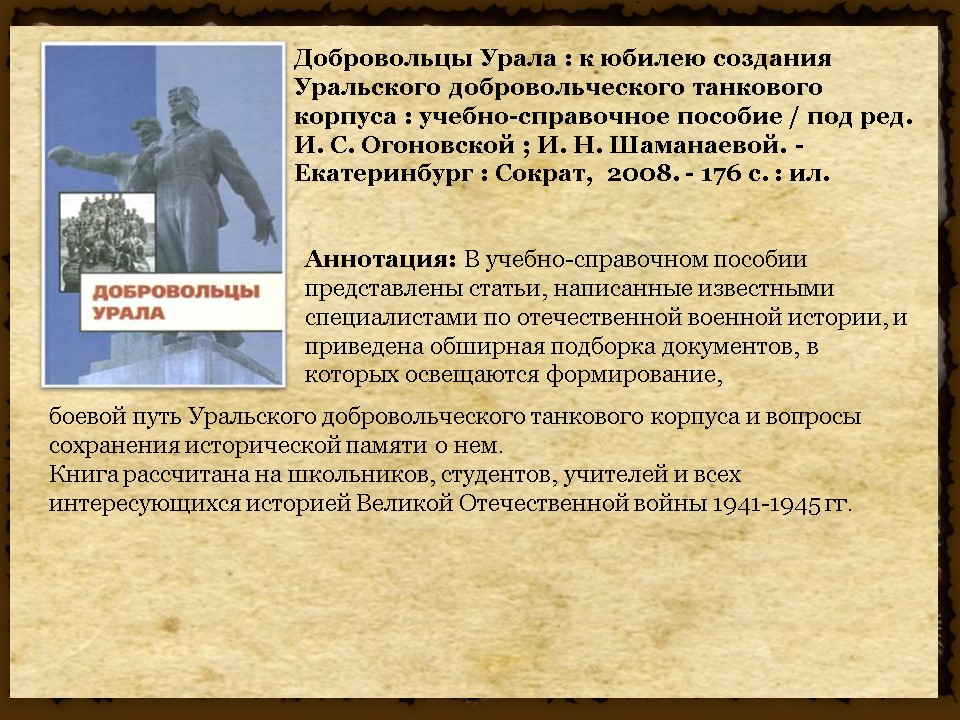 ДОБРОВОЛЬЦЫ УРАЛА

Добровольцы Урала : к юбилею создания Уральского добровольческого танкового корпуса : учебно-справочное пособие / под ред. И. С. Огоновской ; И. Н. Шаманаевой. - Екатеринбург : Сократ, 2008. - 176 с. : ил.

Аннотация: В учебно-справочном пособии представлены статьи, написанные известными специалистами по отечественной военной истории, и приведена обширная подборка документов, в которых освещаются формирование, боевой путь Уральского добровольческого танкового корпуса и вопросы сохранения исторической памяти о нем.
Книга рассчитана на школьников, студентов, учителей и всех интересующихся историей Великой Отечественной войны 1941-1945 гг.